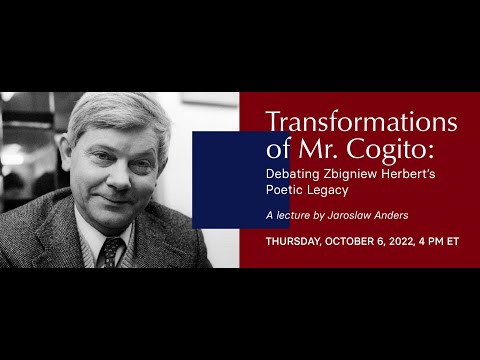 Transformations of Mr. Cogito:

Debating Zbigniew Herbert's Poetic Legacy

A lecture by Jaroslaw Anders

THURSDAY, OCTOBER 6, 2022, 4 PM ET